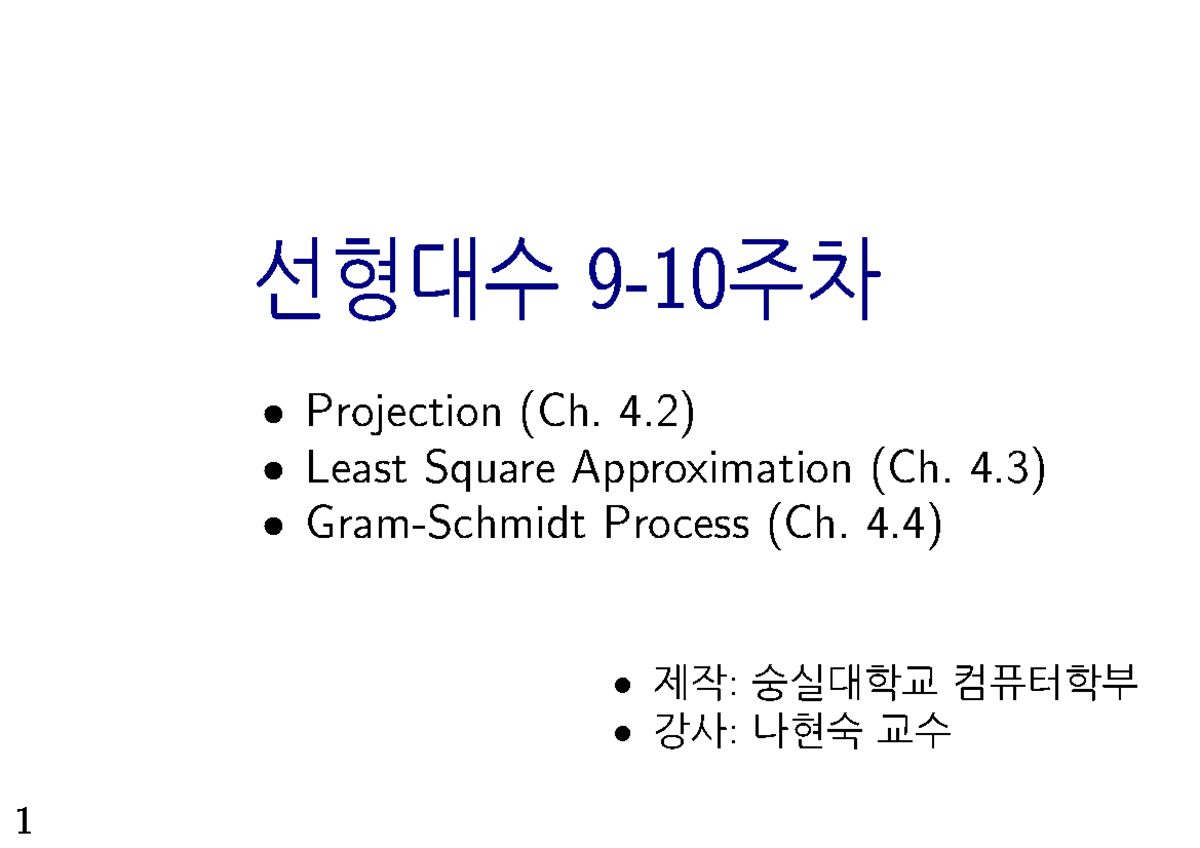 선형대수 9-10주차

• Projection (Ch. 4.2)
• Least Square Approximation (Ch. 4.3)
• Gram-Schmidt Process (Ch. 4.4)

• 제작: 숭실대학교 컴퓨터학부
• 강사: 나현숙 교수

1